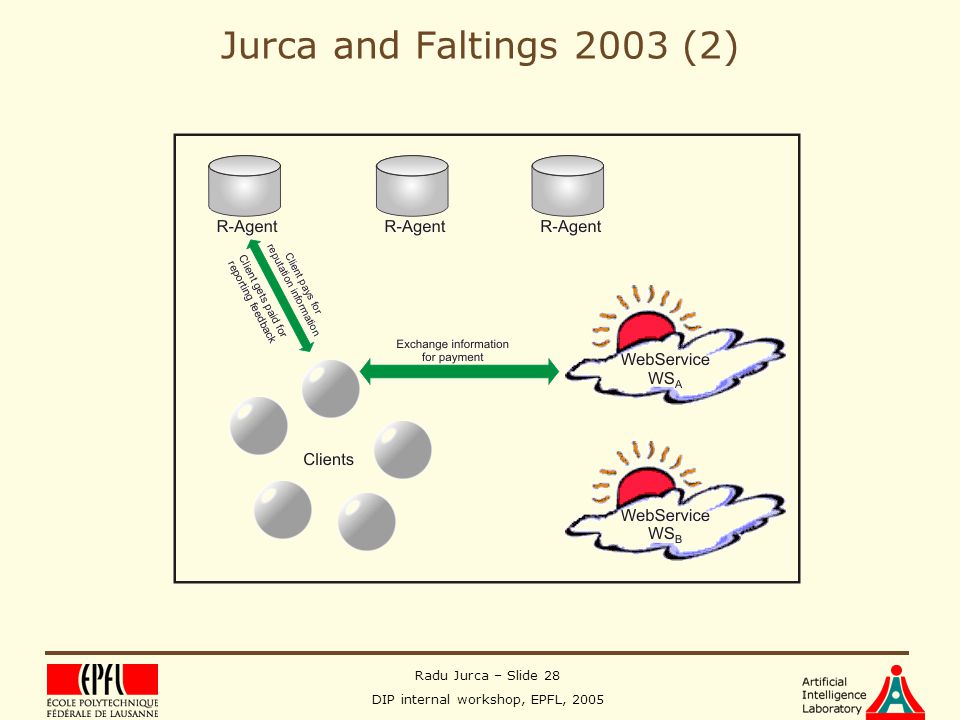 Jurca and Faltings 2003 (2)

R-Agent

R-Agent

R-Agent

Client pays for reputation information

Client gets paid for reporting feedback

Exchange information for payment

WebService $WS_A$

Clients

WebService $WS_B$

EPFL
ÉCOLE POLYTECHNIQUE FÉDÉRALE DE LAUSANNE

Radu Jurca – Slide 28

DIP internal workshop, EPFL, 2005

Artificial Intelligence Laboratory